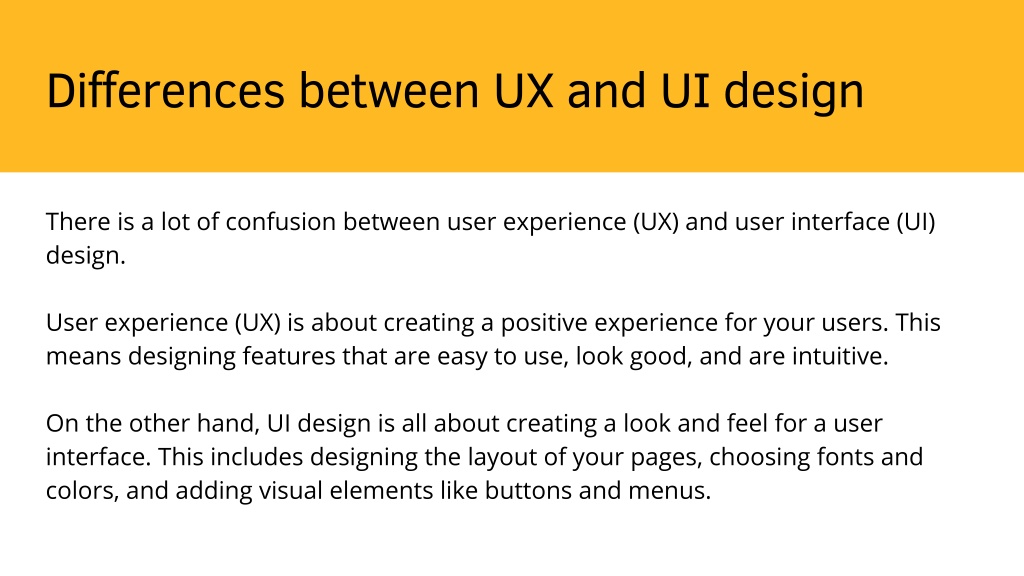 Differences between UX and UI design

There is a lot of confusion between user experience (UX) and user interface (UI) design.

User experience (UX) is about creating a positive experience for your users. This means designing features that are easy to use, look good, and are intuitive.

On the other hand, UI design is all about creating a look and feel for a user interface. This includes designing the layout of your pages, choosing fonts and colors, and adding visual elements like buttons and menus.